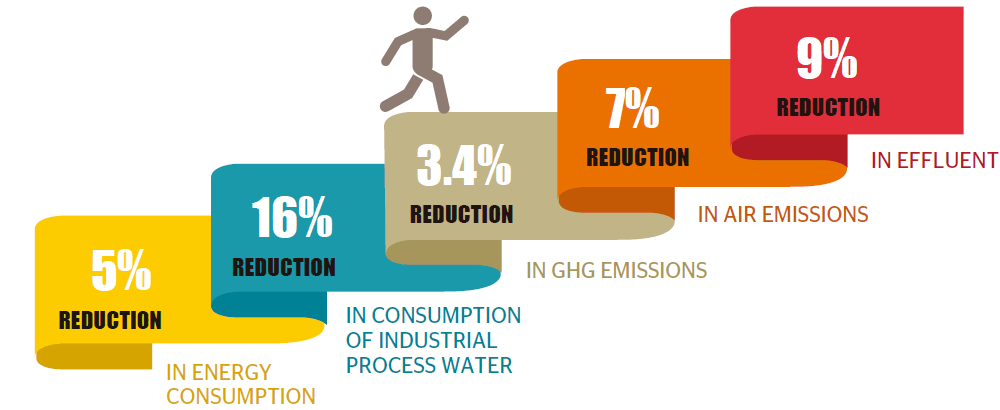 5%
REDUCTION
IN ENERGY CONSUMPTION

16%
REDUCTION
IN CONSUMPTION OF INDUSTRIAL PROCESS WATER

3.4%
REDUCTION
IN GHG EMISSIONS

7%
REDUCTION
IN AIR EMISSIONS

9%
REDUCTION
IN EFFLUENT